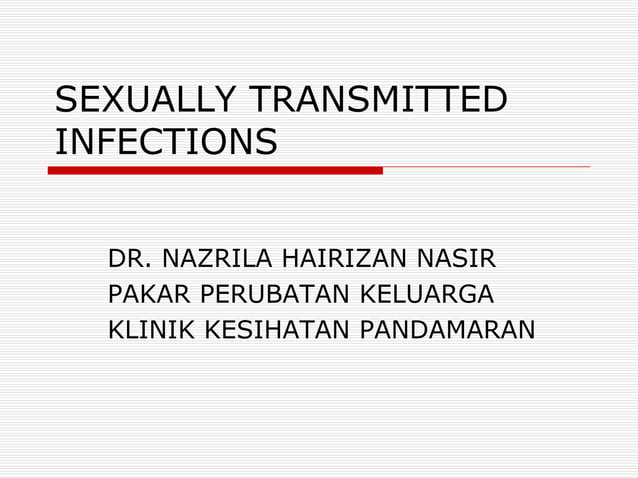 SEXUALLY TRANSMITTED INFECTIONS

DR. NAZRILA HAIRIZAN NASIR
PAKAR PERUBATAN KELUARGA
KLINIK KESIHATAN PANDAMARAN